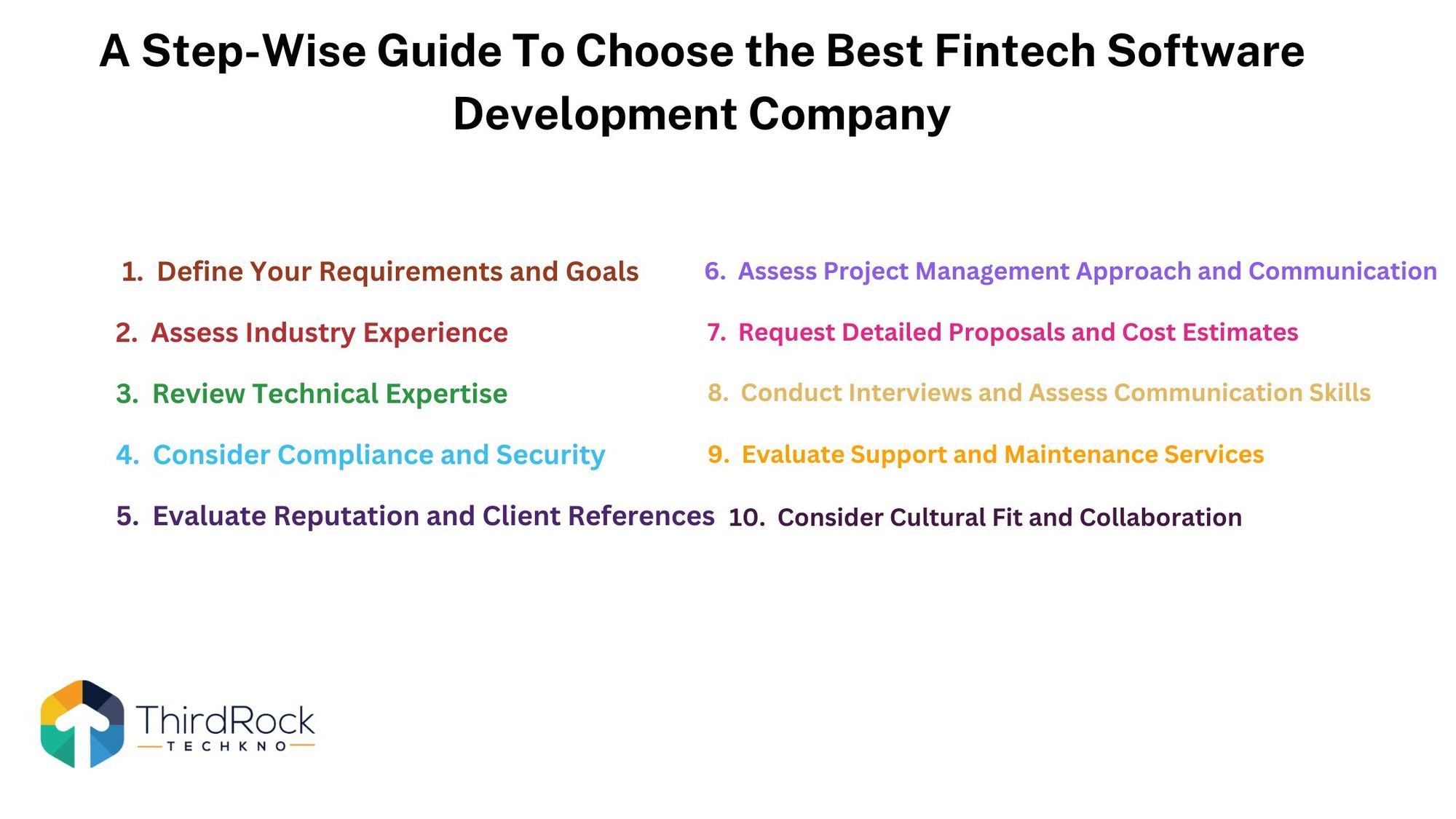 A Step-Wise Guide To Choose the Best Fintech Software Development Company

1. Define Your Requirements and Goals
2. Assess Industry Experience
3. Review Technical Expertise
4. Consider Compliance and Security
5. Evaluate Reputation and Client References

6. Assess Project Management Approach and Communication
7. Request Detailed Proposals and Cost Estimates
8. Conduct Interviews and Assess Communication Skills
9. Evaluate Support and Maintenance Services
10. Consider Cultural Fit and Collaboration

ThirdRock
TECHKNO